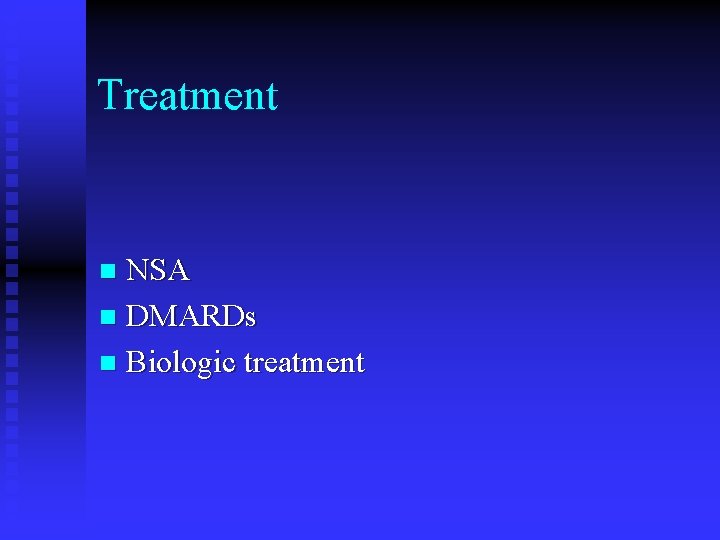 Treatment

- NSA
- DMARDs
- Biologic treatment